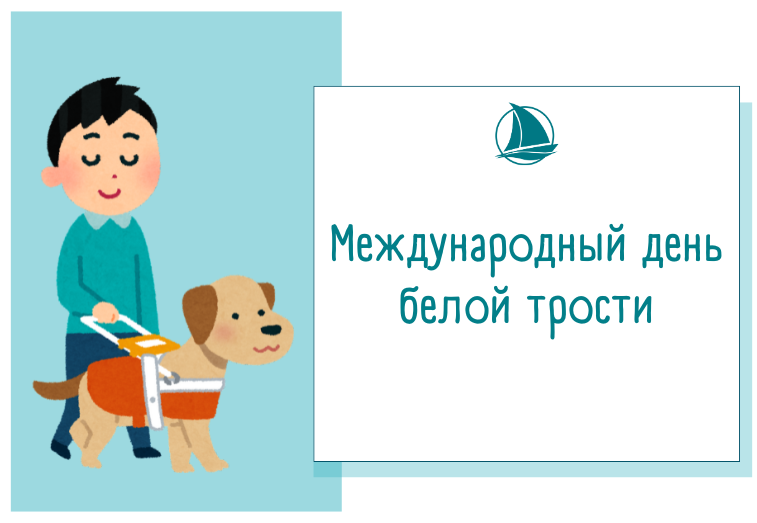 Международный день белой трости